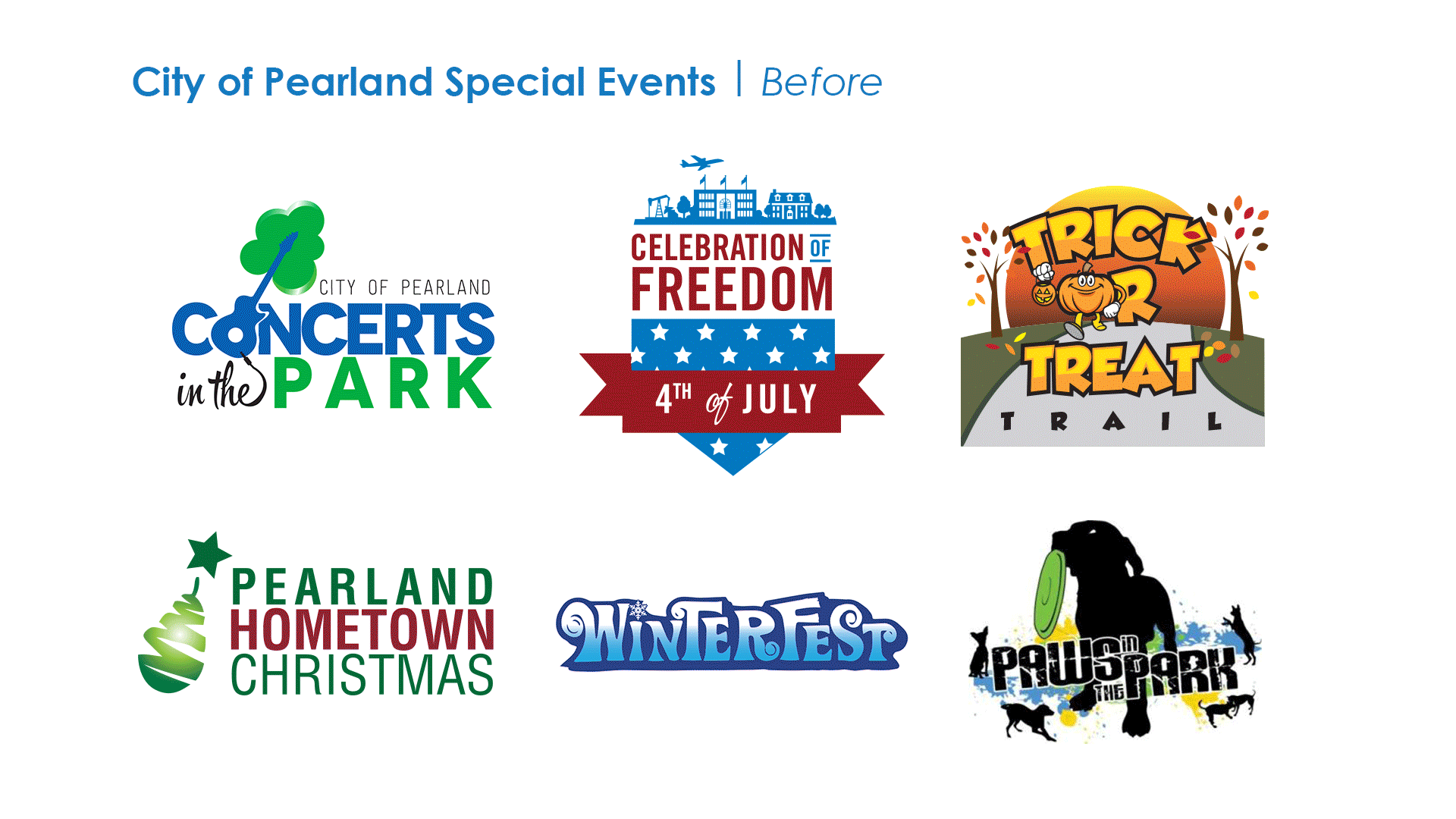 City of Pearland Special Events | Before

CITY OF PEARLAND CONCERTS in the PARK

CELEBRATION OF FREEDOM 4TH of JULY

TRICK OR TREAT TRAIL

PEARLAND HOMETOWN CHRISTMAS

WINTERFEST

PAWS IN THE PARK